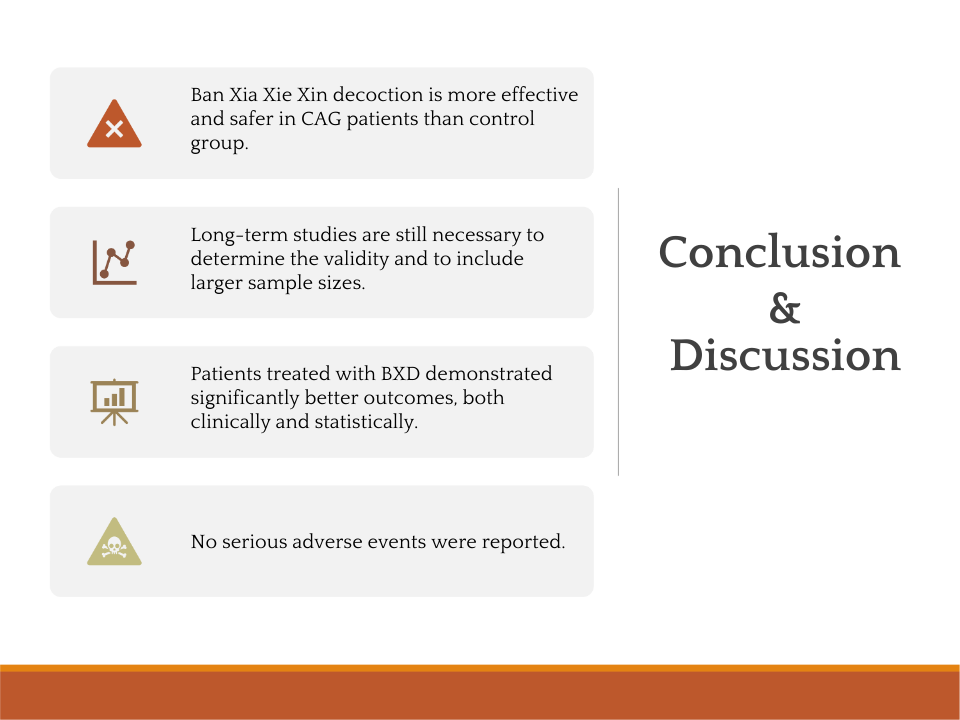 Ban Xia Xie Xin decoction is more effective and safer in CAG patients than control group.

Long-term studies are still necessary to determine the validity and to include larger sample sizes.

Patients treated with BXD demonstrated significantly better outcomes, both clinically and statistically.

No serious adverse events were reported.

Conclusion & Discussion